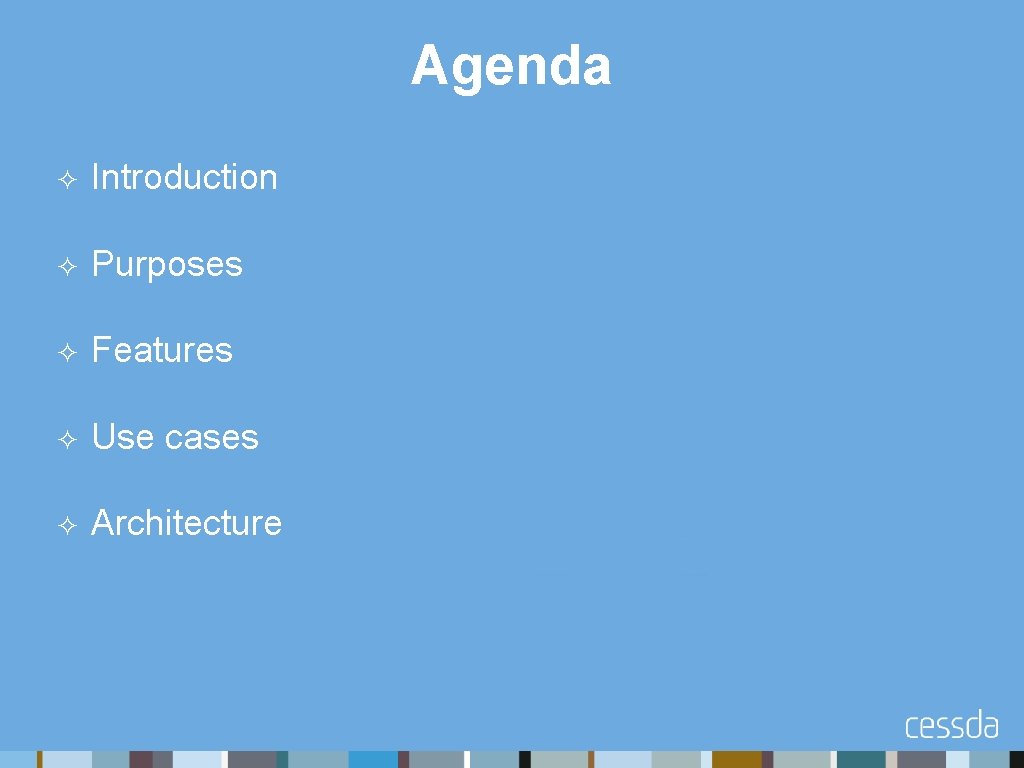 Agenda

✧ Introduction

✧ Purposes

✧ Features

✧ Use cases

✧ Architecture

cessda